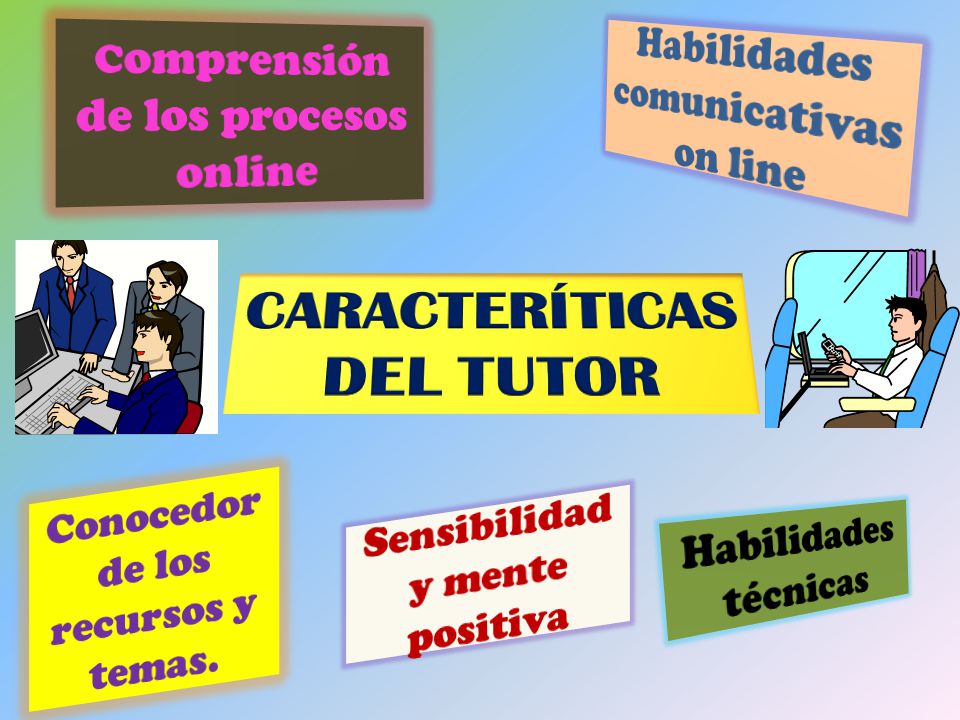 Comprensión de los procesos online

Habilidades comunicativas on line

CARACTERÍTICAS DEL TUTOR

Conocedor de los recursos y temas.

Sensibilidad y mente positiva

Habilidades técnicas